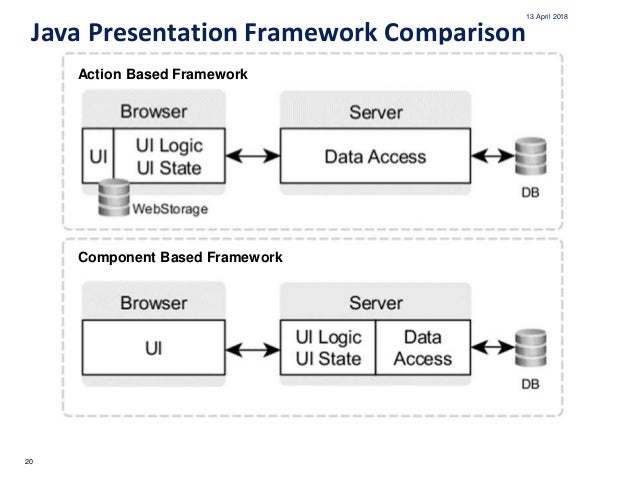 13 April 2018

Java Presentation Framework Comparison

Action Based Framework

Browser

UI

UI Logic
UI State

WebStorage

Server

Data Access

DB

Component Based Framework

Browser

UI

Server

UI Logic
UI State

Data
Access

DB

20